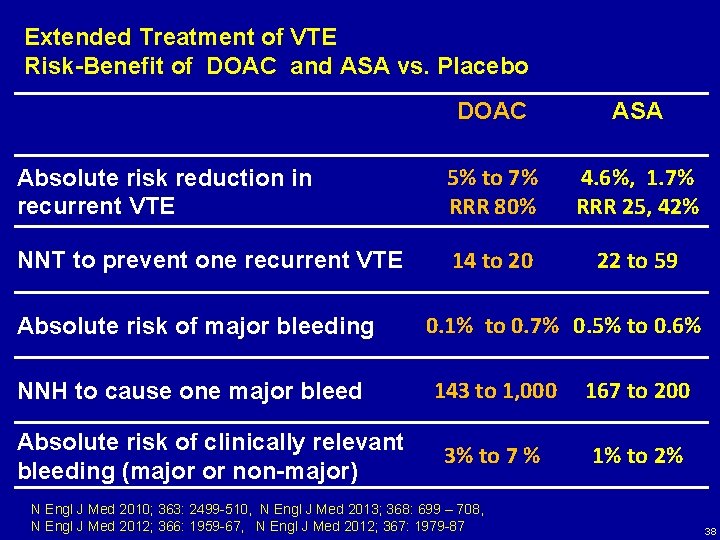 Extended Treatment of VTE
Risk-Benefit of DOAC and ASA vs. Placebo

| | DOAC | ASA |
|---|---|---|
| Absolute risk reduction in recurrent VTE | 5% to 7% RRR 80% | 4.6%, 1.7% RRR 25, 42% |
| NNT to prevent one recurrent VTE | 14 to 20 | 22 to 59 |
| Absolute risk of major bleeding | 0.1% to 0.7% | 0.5% to 0.6% |
| NNH to cause one major bleed | 143 to 1,000 | 167 to 200 |
| Absolute risk of clinically relevant bleeding (major or non-major) | 3% to 7 % | 1% to 2% |

N Engl J Med 2010; 363: 2499-510, N Engl J Med 2013; 368: 699 – 708,
N Engl J Med 2012; 366: 1959-67, N Engl J Med 2012; 367: 1979-87

38